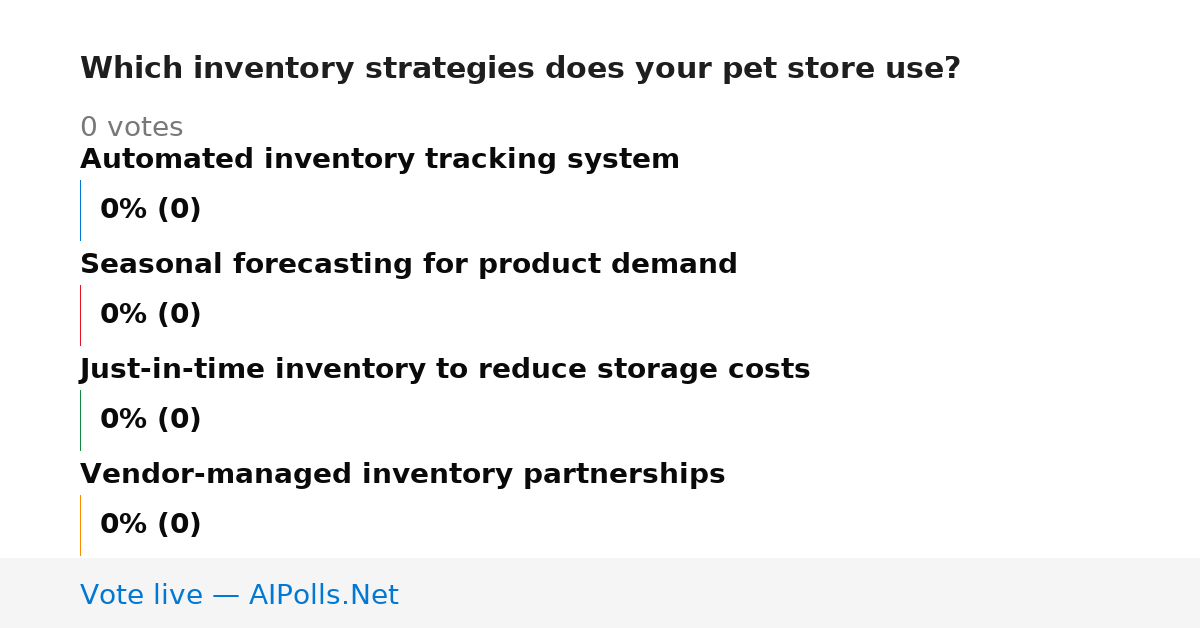 Which inventory strategies does your pet store use?

0 votes

Automated inventory tracking system

0% (0)

Seasonal forecasting for product demand

0% (0)

Just-in-time inventory to reduce storage costs

0% (0)

Vendor-managed inventory partnerships

0% (0)

Vote live — AIPolls.Net